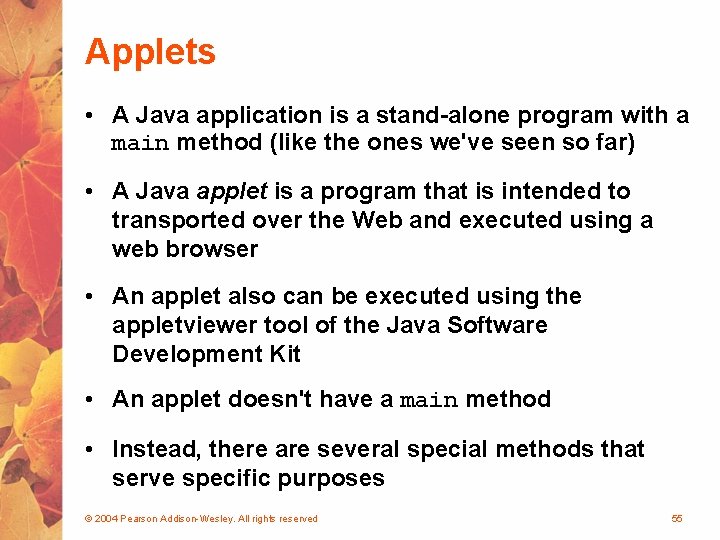 Applets

• A Java application is a stand-alone program with a main method (like the ones we've seen so far)

• A Java applet is a program that is intended to transported over the Web and executed using a web browser

• An applet also can be executed using the appletviewer tool of the Java Software Development Kit

• An applet doesn't have a main method

• Instead, there are several special methods that serve specific purposes

© 2004 Pearson Addison-Wesley. All rights reserved

55